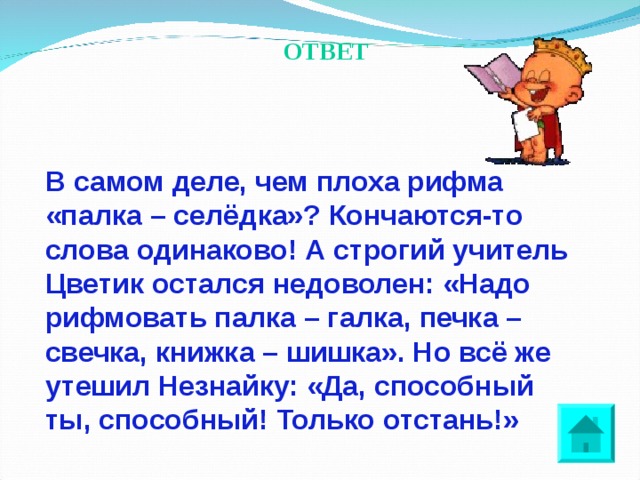 ОТВЕТ

В самом деле, чем плоха рифма «палка – селёдка»? Кончаются-то слова одинаково! А строгий учитель Цветик остался недоволен: «Надо рифмовать палка – галка, печка – свечка, книжка – шишка». Но всё же утешил Незнайку: «Да, способный ты, способный! Только отстань!»